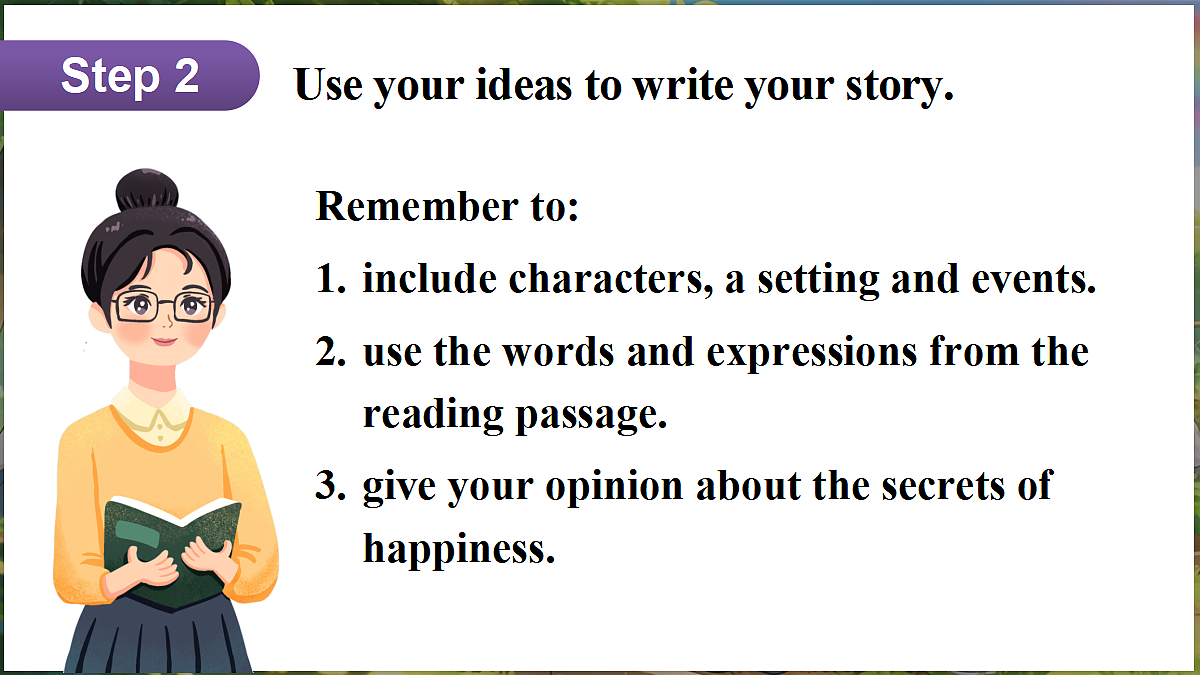 Step 2

Use your ideas to write your story.

Remember to:

1. include characters, a setting and events.

2. use the words and expressions from the reading passage.

3. give your opinion about the secrets of happiness.